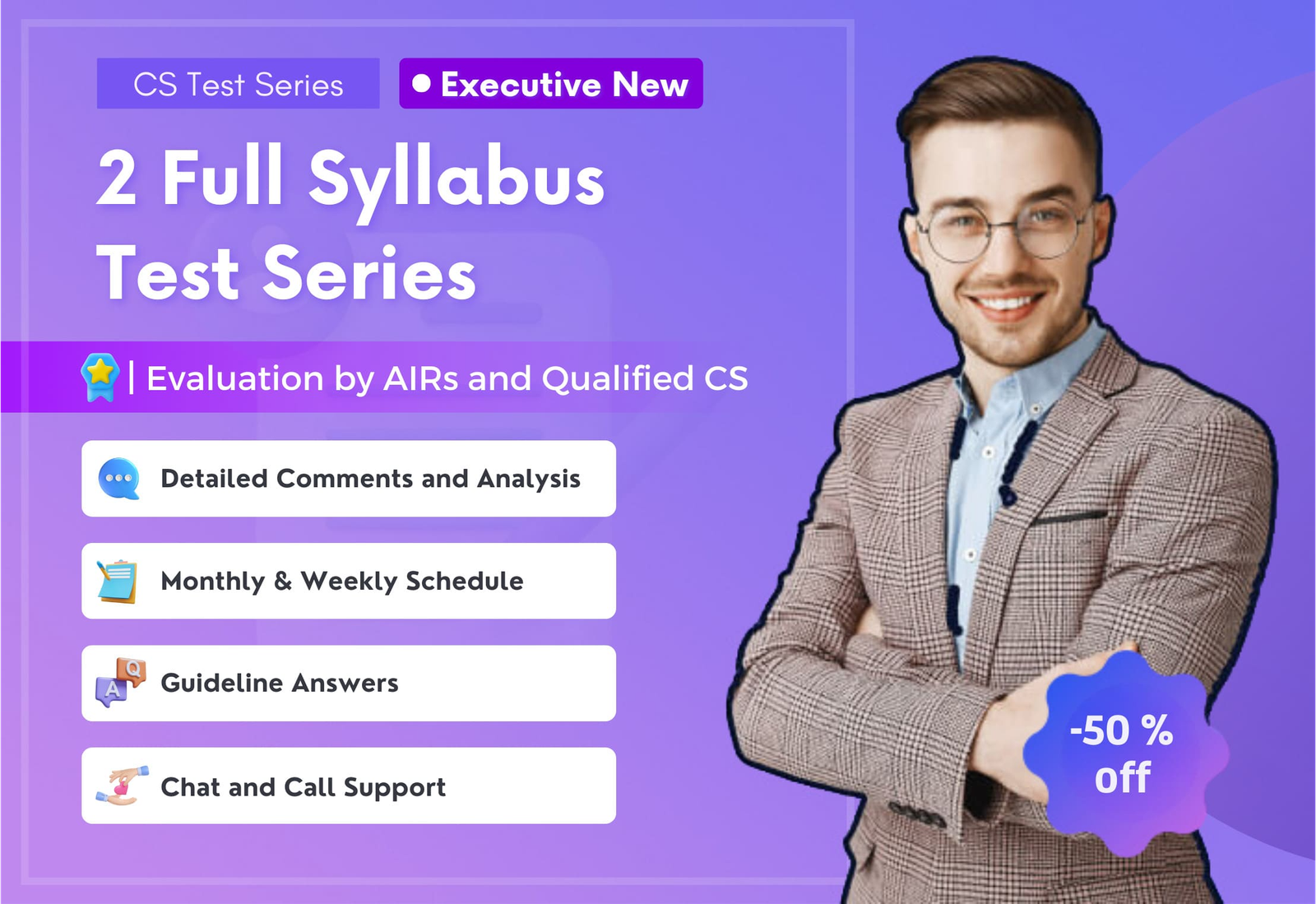 CS Test Series

Executive New

2 Full Syllabus Test Series

| Evaluation by AIRs and Qualified CS

Detailed Comments and Analysis

Monthly & Weekly Schedule

Q
A
Guideline Answers

Chat and Call Support

-50 % off